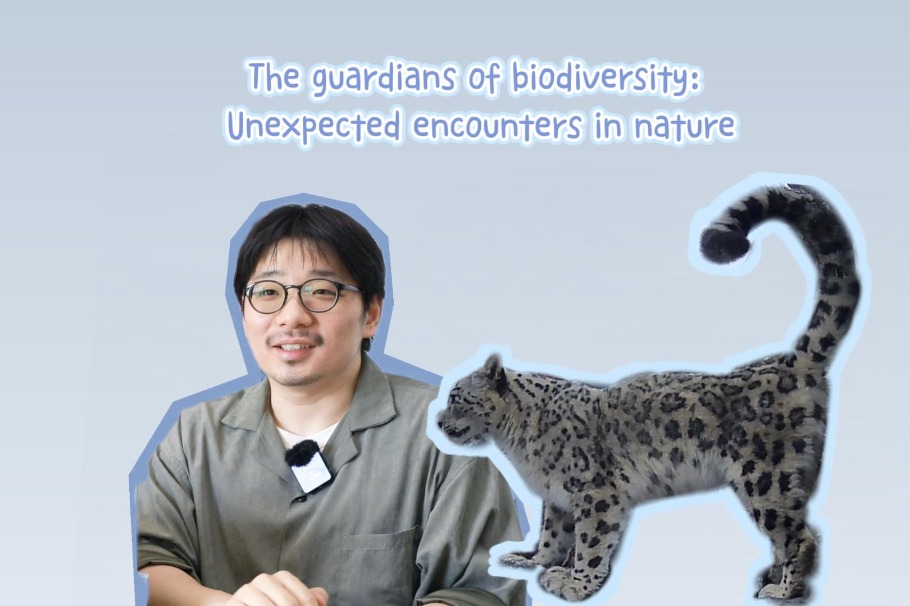 The guardians of biodiversity:
Unexpected encounters in nature